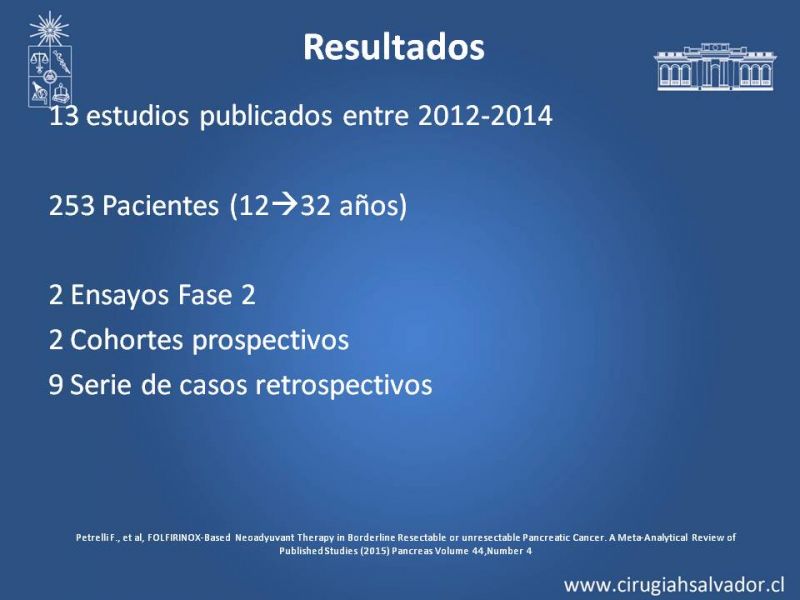 Resultados

13 estudios publicados entre 2012-2014

253 Pacientes (12→32 años)

2 Ensayos Fase 2
2 Cohortes prospectivos
9 Serie de casos retrospectivos

Petrelli F., et al, FOLFIRINOX-Based Neoadyuvant Therapy in Borderline Resectable or unresectable Pancreatic Cancer. A Meta-Analytical Review of Published Studies (2015) Pancreas Volume 44,Number 4

www.cirugiahsalvador.cl